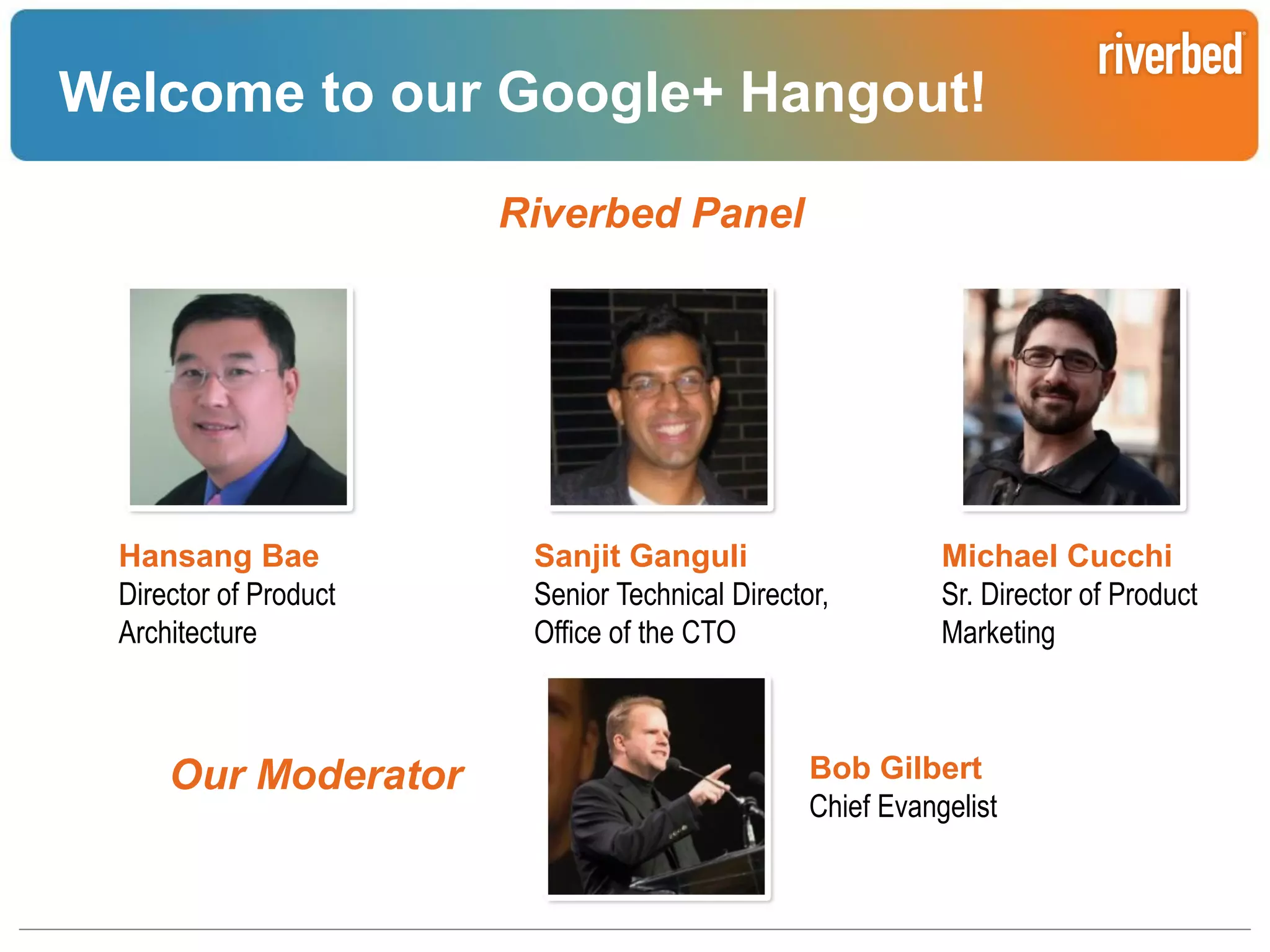 Welcome to our Google+ Hangout!

riverbed

Riverbed Panel

Hansang Bae
Director of Product Architecture

Sanjit Ganguli
Senior Technical Director, Office of the CTO

Michael Cucchi
Sr. Director of Product Marketing

Our Moderator

Bob Gilbert
Chief Evangelist